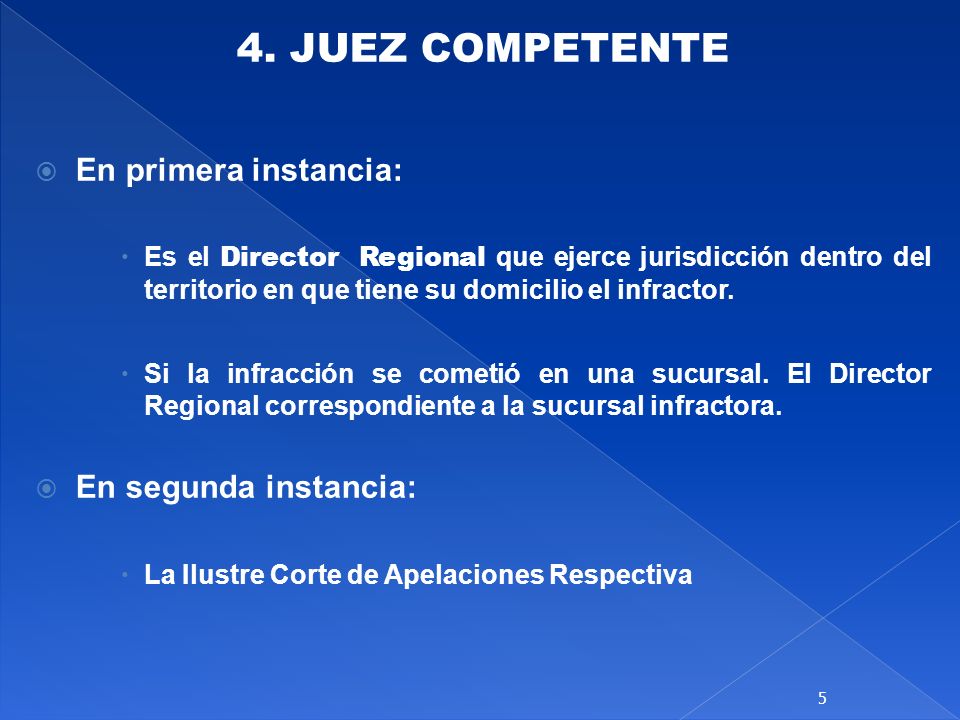 4. JUEZ COMPETENTE

En primera instancia:

Es el Director Regional que ejerce jurisdicción dentro del territorio en que tiene su domicilio el infractor.

Si la infracción se cometió en una sucursal. El Director Regional correspondiente a la sucursal infractora.

En segunda instancia:

La Ilustre Corte de Apelaciones Respectiva

5